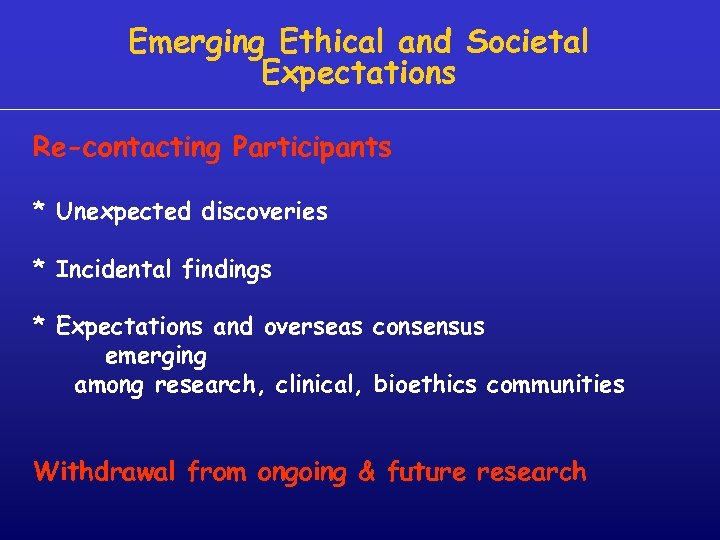 Emerging Ethical and Societal Expectations

Re-contacting Participants

* Unexpected discoveries

* Incidental findings

* Expectations and overseas consensus emerging among research, clinical, bioethics communities

Withdrawal from ongoing & future research